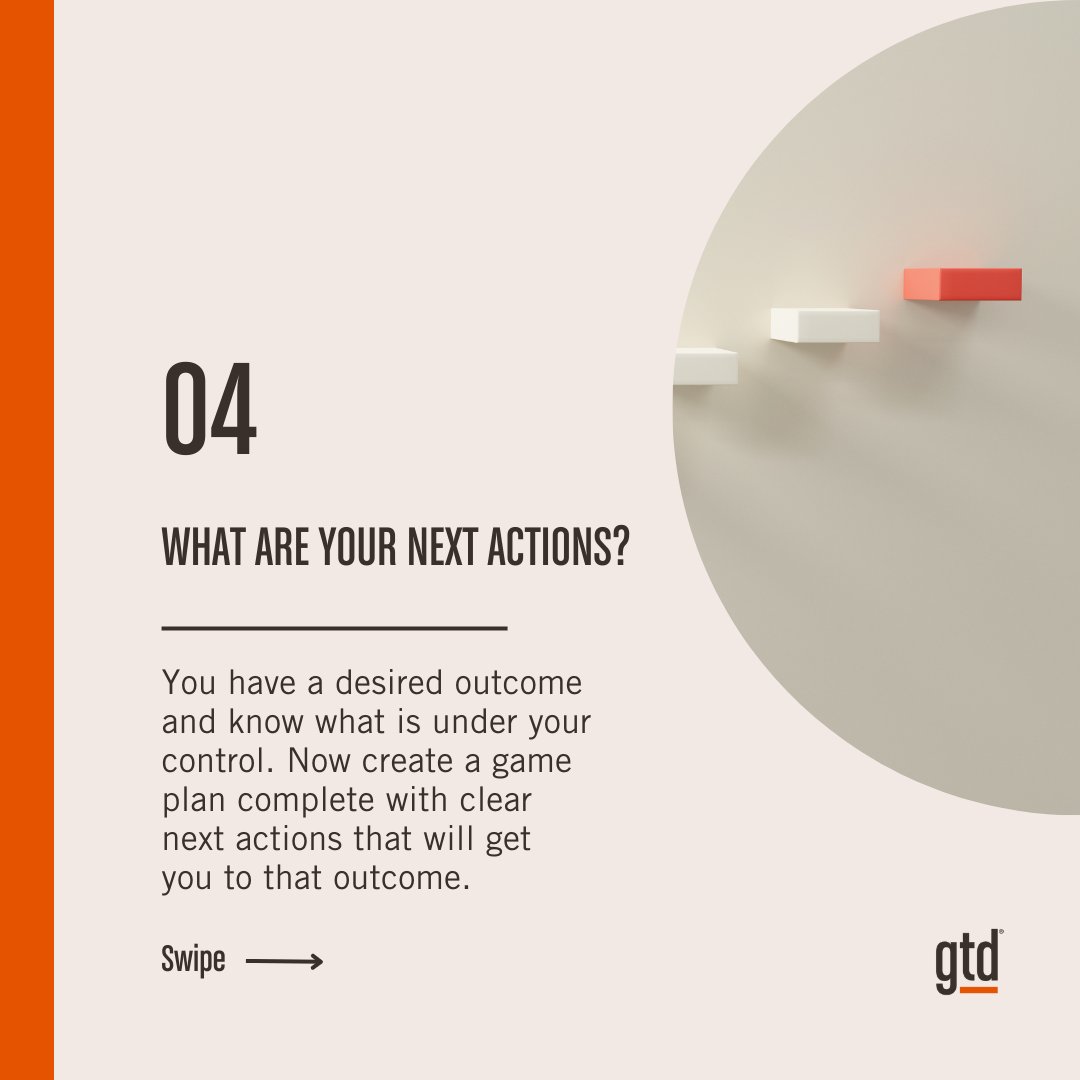 04

WHAT ARE YOUR NEXT ACTIONS?

You have a desired outcome and know what is under your control. Now create a game plan complete with clear next actions that will get you to that outcome.

Swipe

gtd®